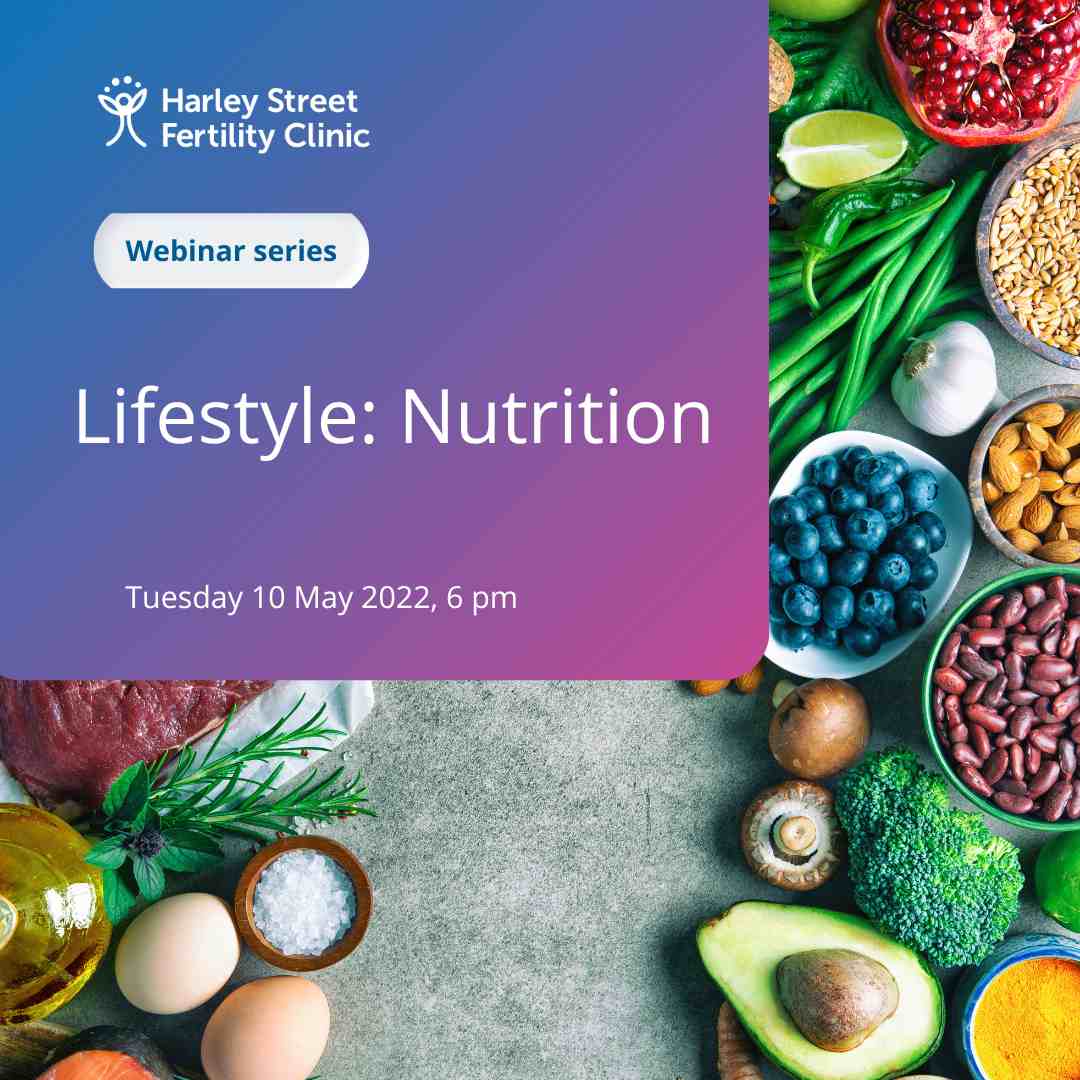 Harley Street Fertility Clinic

Webinar series

Lifestyle: Nutrition

Tuesday 10 May 2022, 6 pm